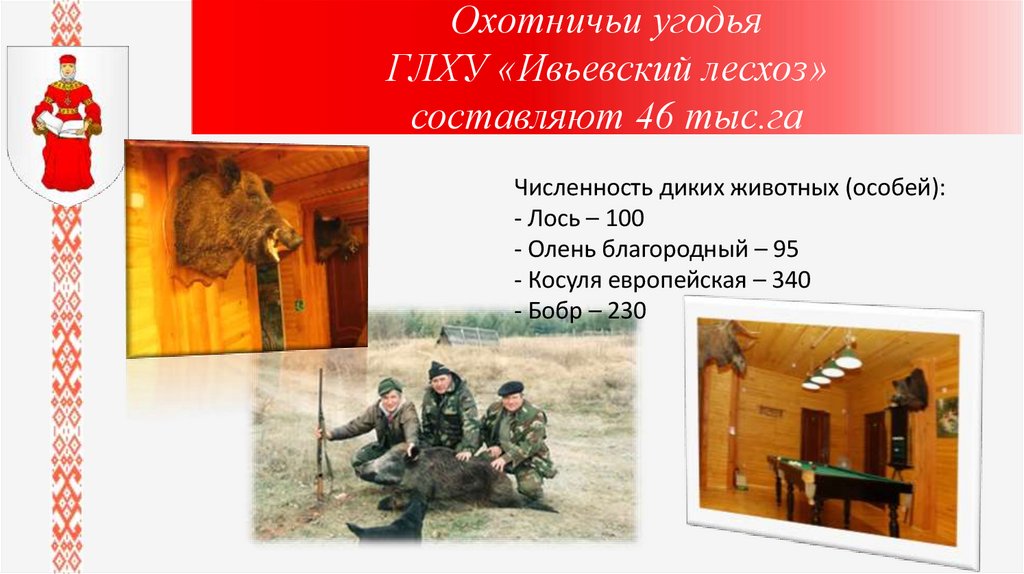 Охотничьи угодья
ГЛХУ «Ивьевский лесхоз»
составляют 46 тыс.га

Численность диких животных (особей):
- Лось – 100
- Олень благородный – 95
- Косуля европейская – 340
- Бобр – 230